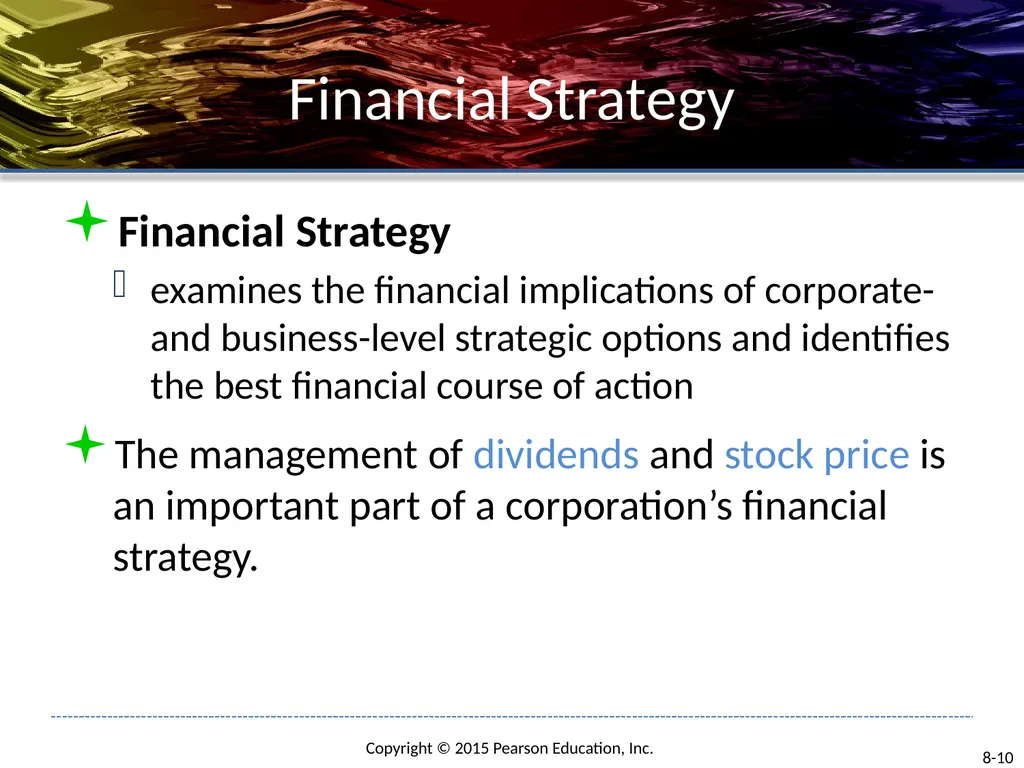 Financial Strategy

Financial Strategy

examines the financial implications of corporate- and business-level strategic options and identifies the best financial course of action

The management of dividends and stock price is an important part of a corporation's financial strategy.

Copyright © 2015 Pearson Education, Inc.

8-10